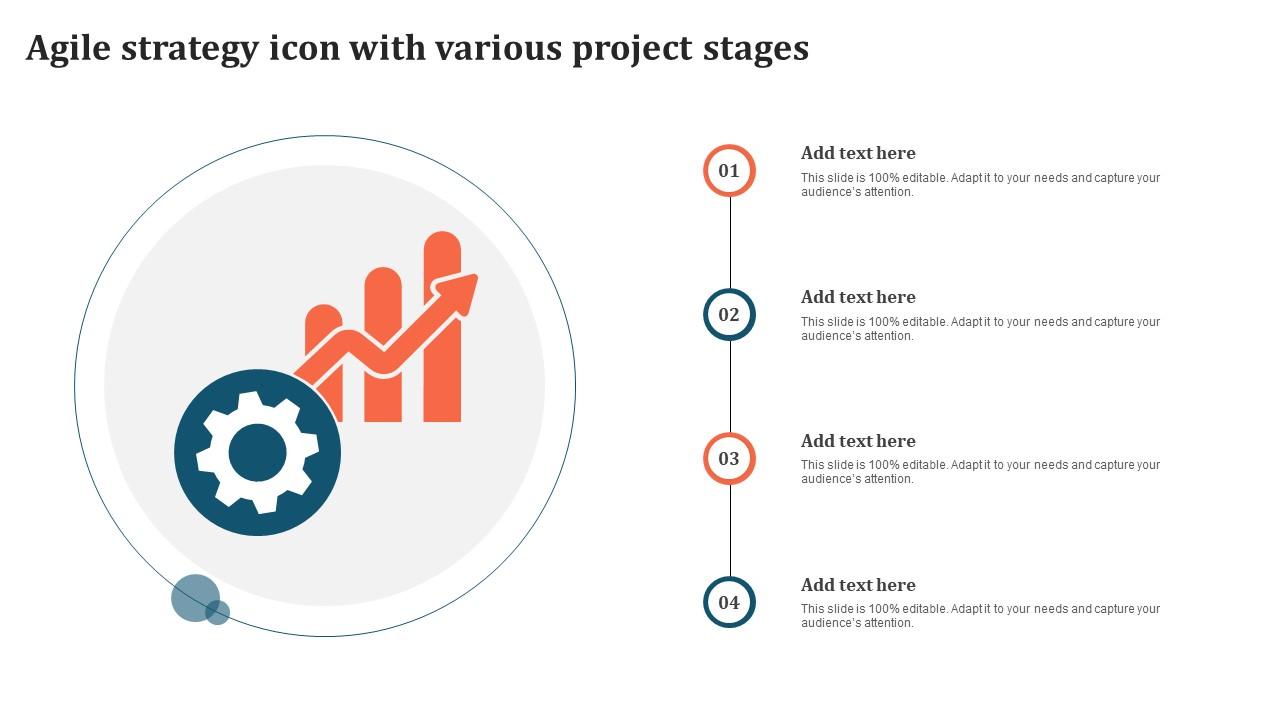 Agile strategy icon with various project stages

01

Add text here

This slide is 100% editable. Adapt it to your needs and capture your audience's attention.

02

Add text here

This slide is 100% editable. Adapt it to your needs and capture your audience's attention.

03

Add text here

This slide is 100% editable. Adapt it to your needs and capture your audience's attention.

04

Add text here

This slide is 100% editable. Adapt it to your needs and capture your audience's attention.